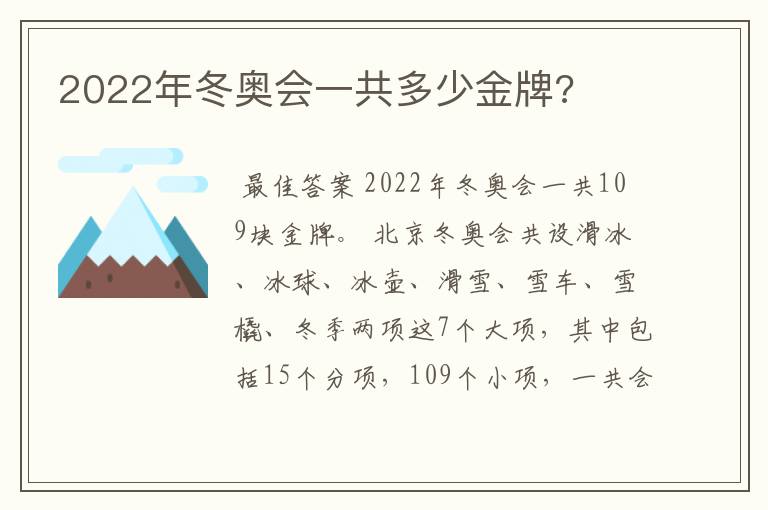 2022年冬奥会一共多少金牌?

最佳答案 2022年冬奥会一共109块金牌。 北京冬奥会共设滑冰、冰球、冰壶、滑雪、雪车、雪橇、冬季两项这7个大项，其中包括15个分项，109个小项，一共会